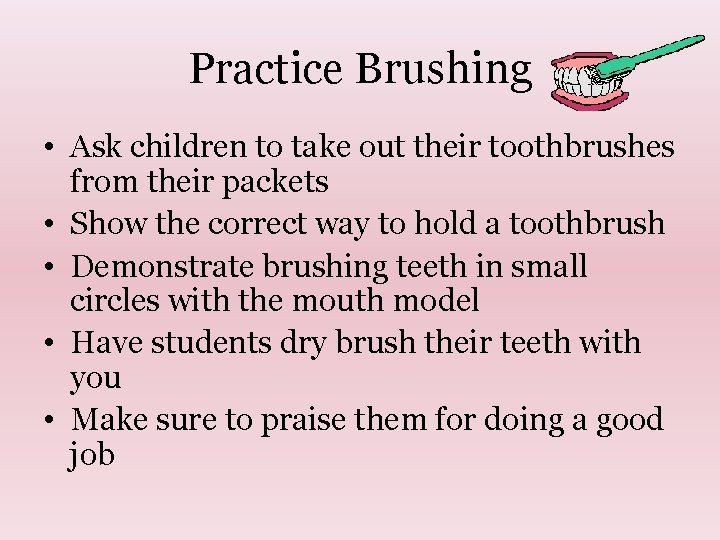 Practice Brushing

• Ask children to take out their toothbrushes from their packets
• Show the correct way to hold a toothbrush
• Demonstrate brushing teeth in small circles with the mouth model
• Have students dry brush their teeth with you
• Make sure to praise them for doing a good job